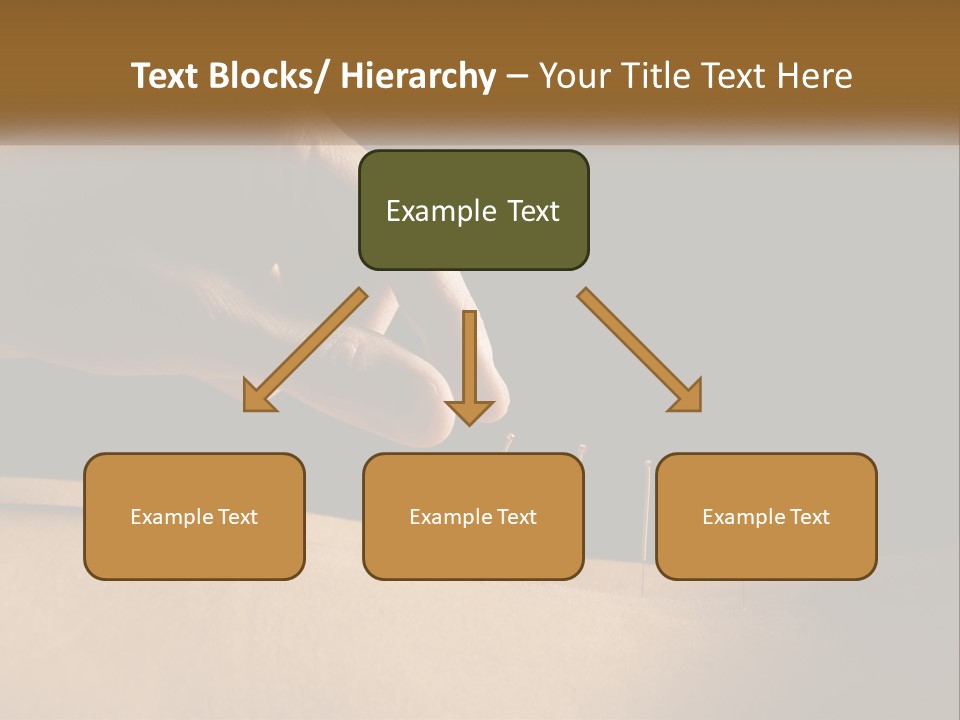 Text Blocks/ Hierarchy – Your Title Text Here

Example Text

Example Text

Example Text

Example Text